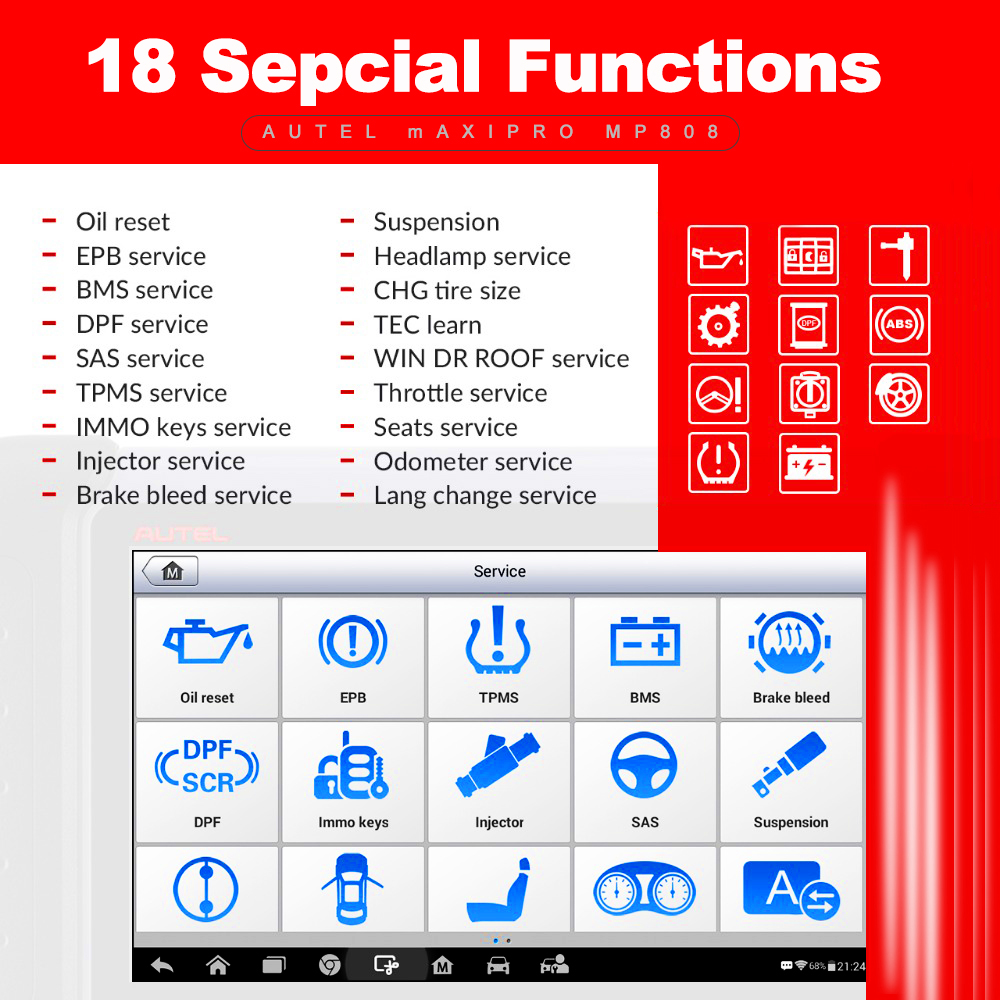 18 Sepcial Functions

AUTEL mAXIPRO MP808

- Oil reset
- EPB service
- BMS service
- DPF service
- SAS service
- TPMS service
- IMMO keys service
- Injector service
- Brake bleed service

- Suspension
- Headlamp service
- CHG tire size
- TEC learn
- WIN DR ROOF service
- Throttle service
- Seats service
- Odometer service
- Lang change service

DPF

ABS

AUTEL

M

Service

Oil reset

EPB

TPMS

BMS

Brake bleed

DPF
SCR

DPF

Immo keys

Injector

SAS

Suspension

A

M

68% 21:24